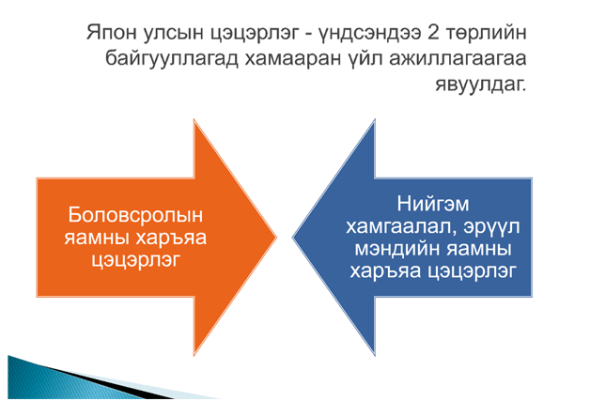 Япон улсын цэцэрлэг - үндсэндээ 2 төрлийн байгууллагад хамааран үйл ажиллагаагаа явуулдаг.

Боловсролын яамны харъяа цэцэрлэг

Нийгэм хамгаалал, эрүүл мэндийн яамны харъяа цэцэрлэг